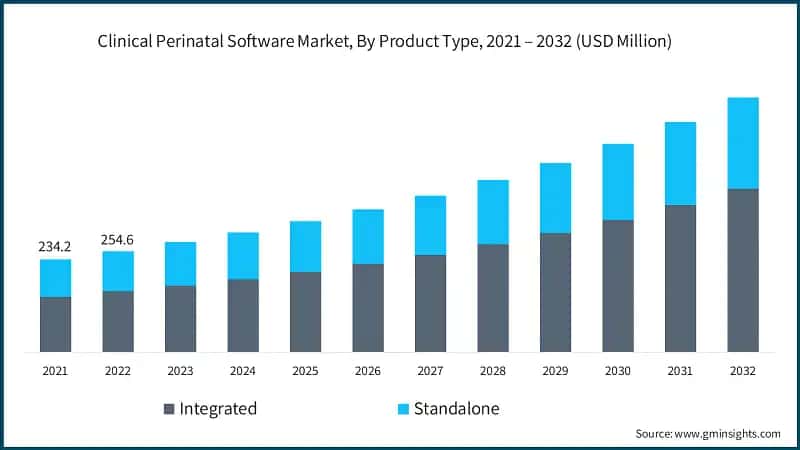 Clinical Perinatal Software Market, By Product Type, 2021 – 2032 (USD Million)

234.2
254.6

2021
2022
2023
2024
2025
2026
2027
2028
2029
2030
2031
2032

Integrated
Standalone

Source: www.gminsights.com